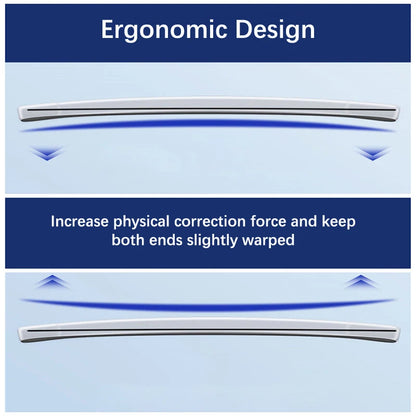 Ergonomic Design

Increase physical correction force and keep both ends slightly warped